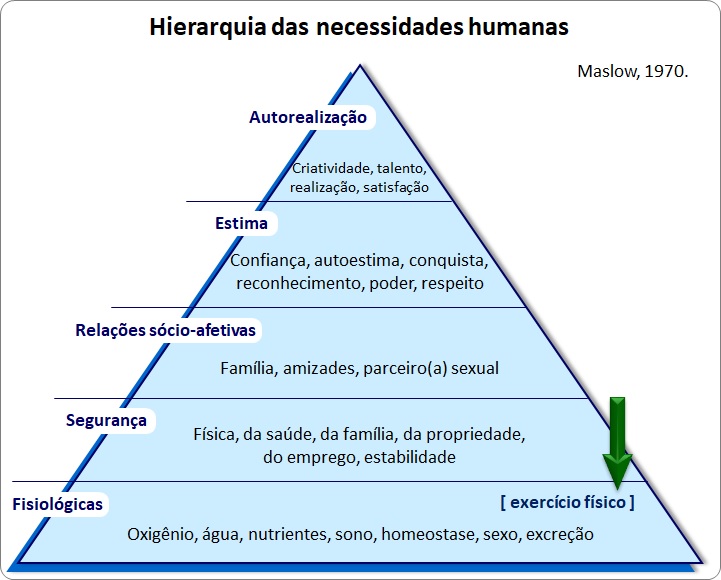 Hierarquia das necessidades humanas

Maslow, 1970.

Autorealização

Criatividade, talento, realização, satisfação

Estima

Confiança, autoestima, conquista, reconhecimento, poder, respeito

Relações sócio-afetivas

Família, amizades, parceiro(a) sexual

Segurança

Física, da saúde, da família, da propriedade, do emprego, estabilidade

Fisiológicas

[ exercício físico ]

Oxigênio, água, nutrientes, sono, homeostase, sexo, excreção